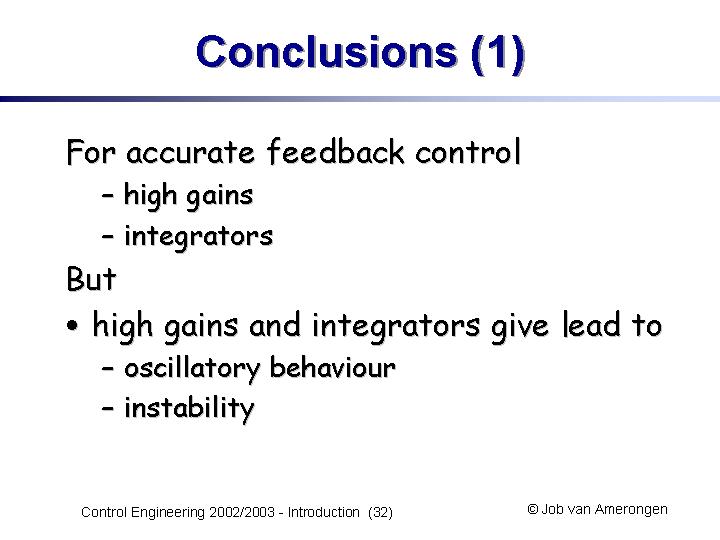 Conclusions (1)

For accurate feedback control
– high gains
– integrators

But
• high gains and integrators give lead to
– oscillatory behaviour
– instability

Control Engineering 2002/2003 - Introduction (32)

© Job van Amerongen